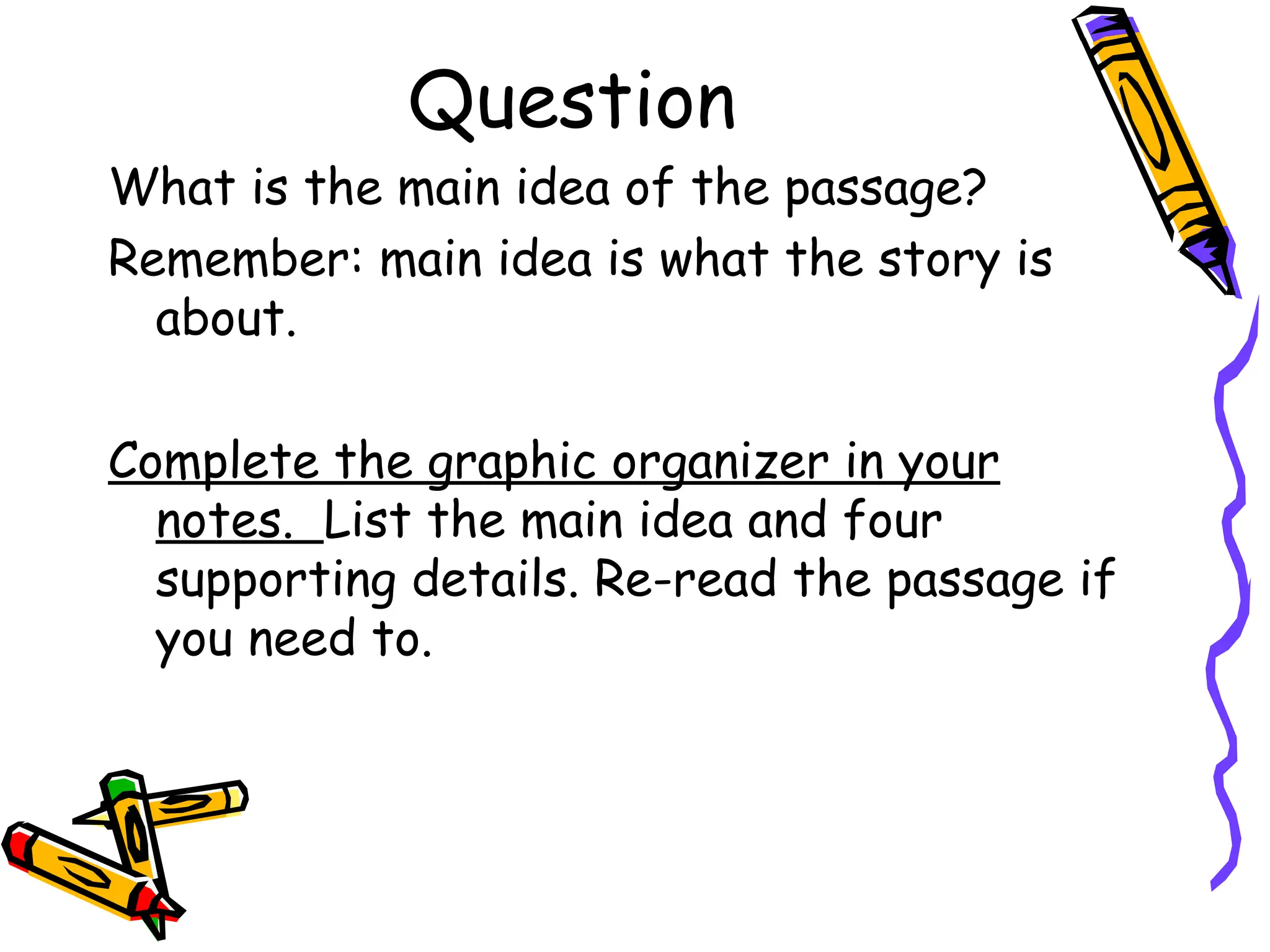 Question

What is the main idea of the passage?

Remember: main idea is what the story is about.

Complete the graphic organizer in your notes. List the main idea and four supporting details. Re-read the passage if you need to.